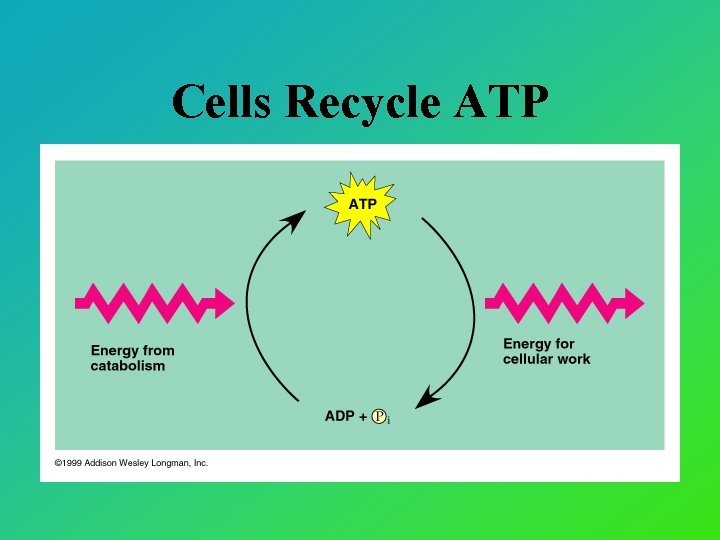 Cells Recycle ATP

ATP

Energy from catabolism

Energy for cellular work

ADP + $P_i$

©1999 Addison Wesley Longman, Inc.